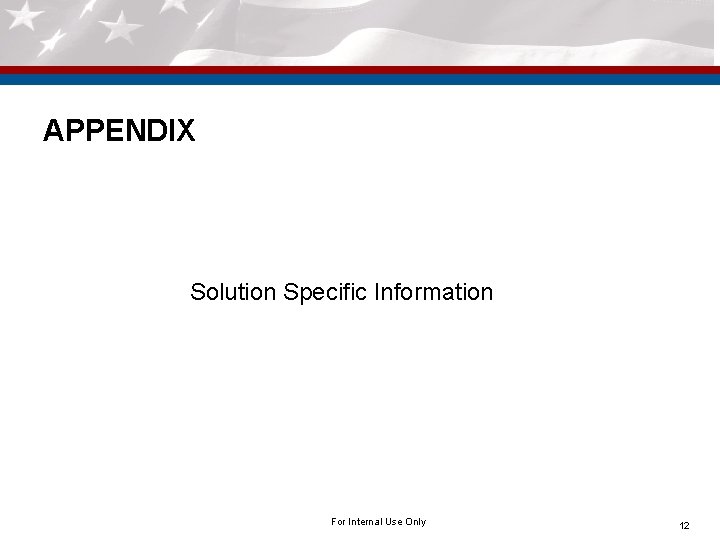 APPENDIX

Solution Specific Information

For Internal Use Only

12